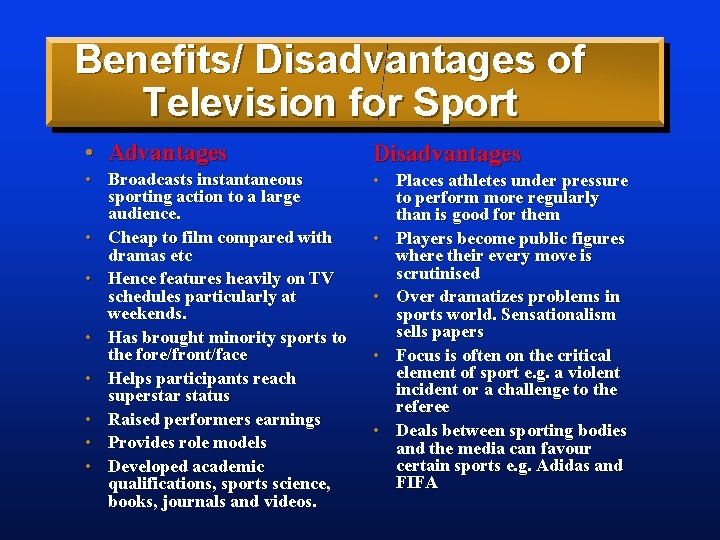 Benefits/ Disadvantages of Television for Sport

• Advantages
• Broadcasts instantaneous sporting action to a large audience.
• Cheap to film compared with dramas etc
• Hence features heavily on TV schedules particularly at weekends.
• Has brought minority sports to the fore/front/face
• Helps participants reach superstar status
• Raised performers earnings
• Provides role models
• Developed academic qualifications, sports science, books, journals and videos.

Disadvantages
• Places athletes under pressure to perform more regularly than is good for them
• Players become public figures where their every move is scrutinised
• Over dramatizes problems in sports world. Sensationalism sells papers
• Focus is often on the critical element of sport e.g. a violent incident or a challenge to the referee
• Deals between sporting bodies and the media can favour certain sports e.g. Adidas and FIFA